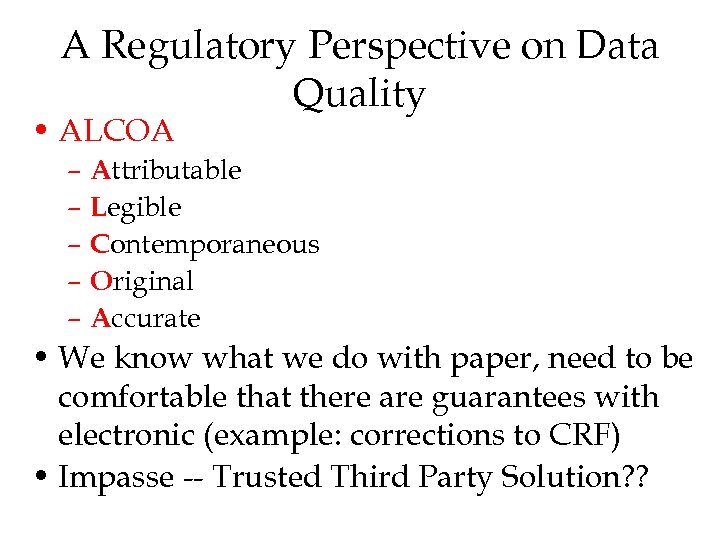 A Regulatory Perspective on Data Quality

• ALCOA
– Attributable
– Legible
– Contemporaneous
– Original
– Accurate
• We know what we do with paper, need to be comfortable that there are guarantees with electronic (example: corrections to CRF)
• Impasse -- Trusted Third Party Solution??